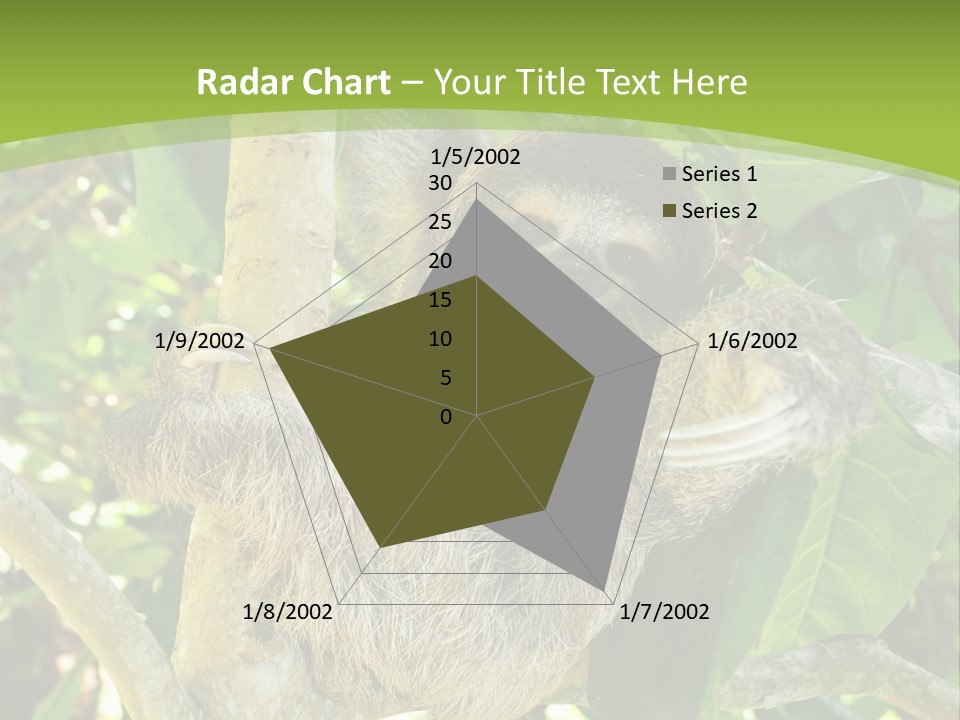 Radar Chart – Your Title Text Here

1/5/2002
30
25
20
15
10
5
0
1/6/2002
1/7/2002
1/8/2002
1/9/2002

Series 1
Series 2